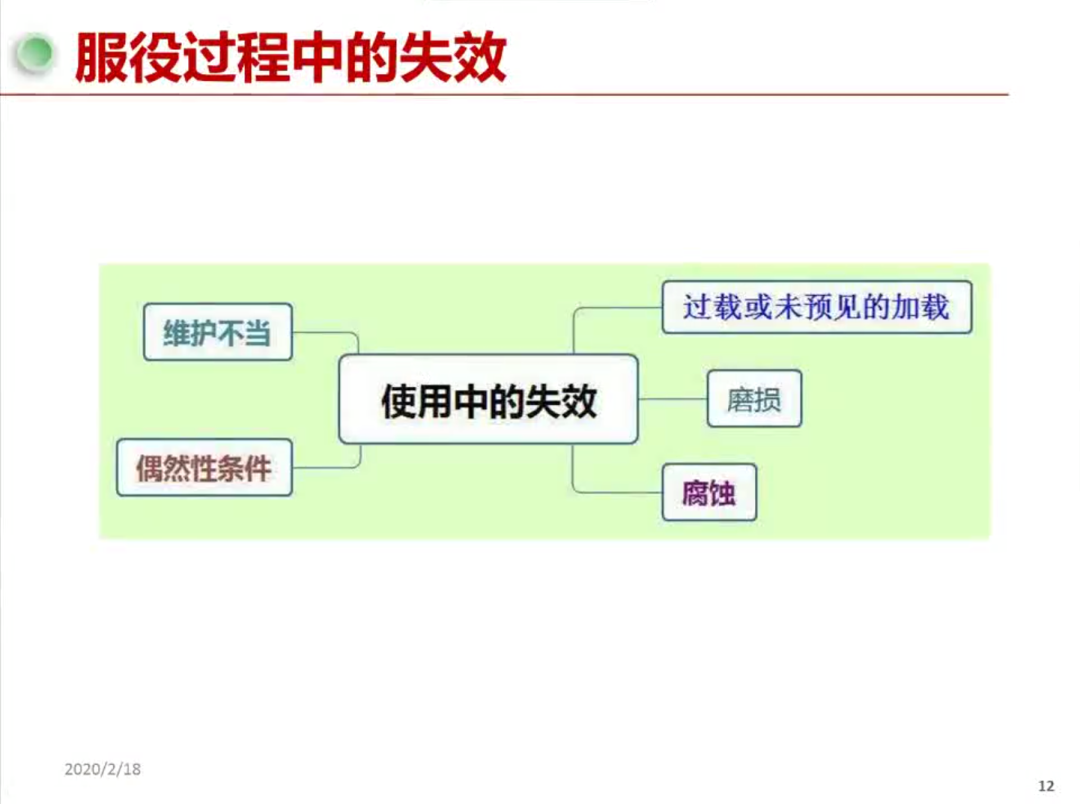 服役过程中的失效

维护不当

偶然性条件

使用中的失效

过载或未预见的加载

磨损

腐蚀

2020/2/18

12